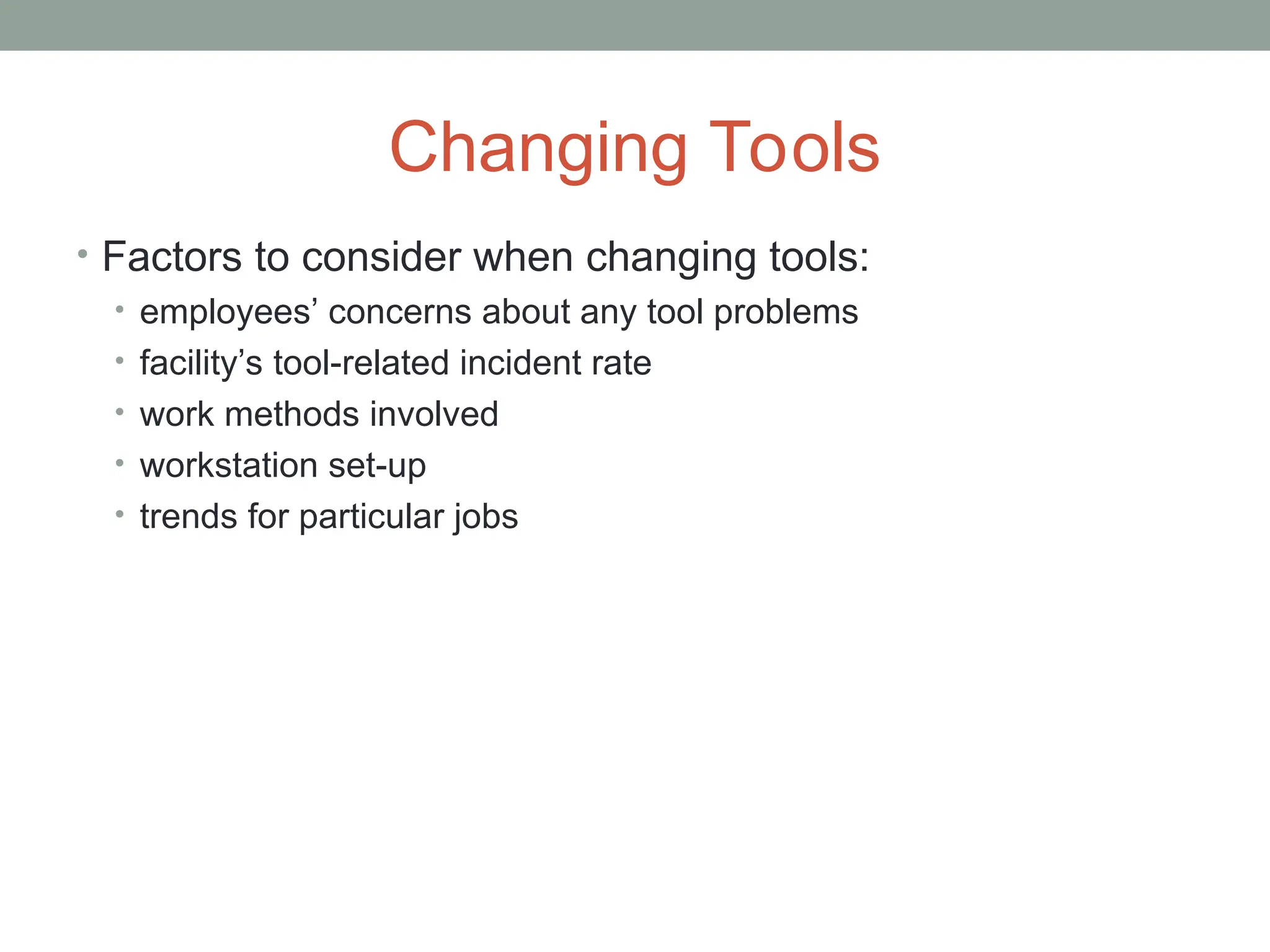 Changing Tools

• Factors to consider when changing tools:
  • employees’ concerns about any tool problems
  • facility’s tool-related incident rate
  • work methods involved
  • workstation set-up
  • trends for particular jobs